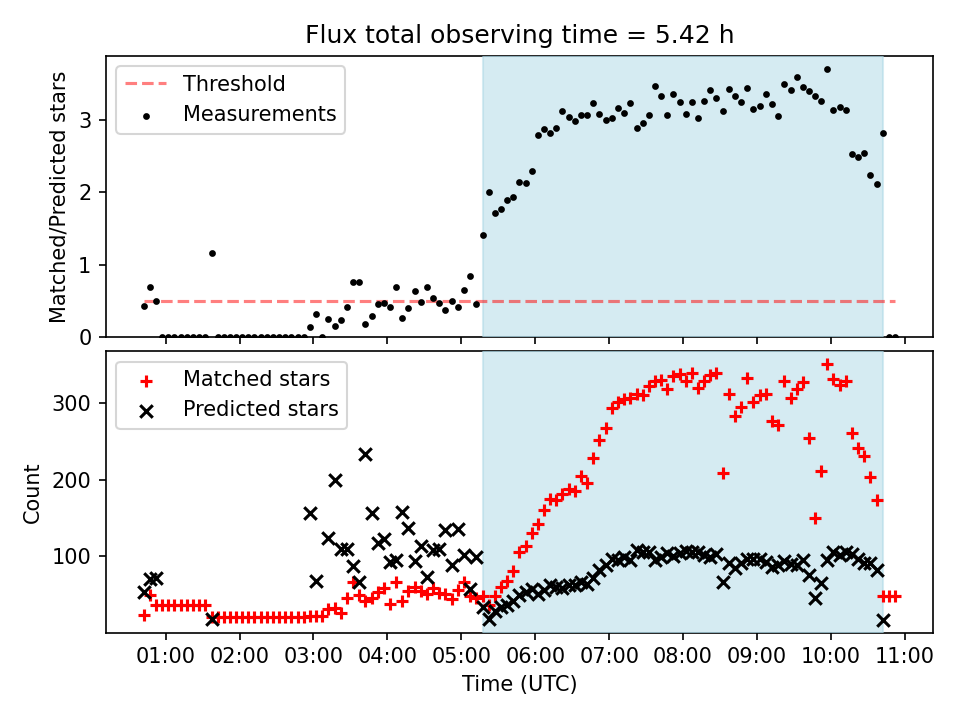 Flux total observing time = 5.42 h

Threshold
Measurements

Matched/Predicted stars

3
2
1
0

Matched stars
Predicted stars

Count

300
200
100

01:00 02:00 03:00 04:00 05:00 06:00 07:00 08:00 09:00 10:00 11:00

Time (UTC)